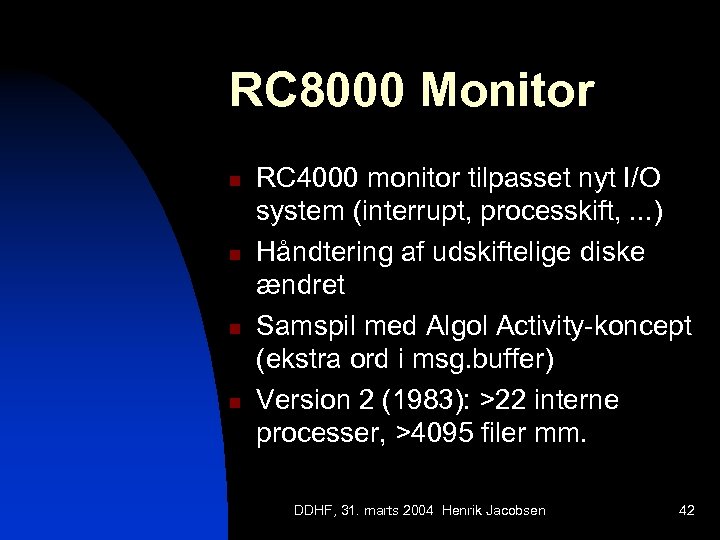 RC8000 Monitor

RC4000 monitor tilpasset nyt I/O system (interrupt, processkift, ...)

Håndtering af udskiftelige diske ændret

Samspil med Algol Activity-koncept (ekstra ord i msg.buffer)

Version 2 (1983): >22 interne processer, >4095 filer mm.

DDHF, 31. marts 2004 Henrik Jacobsen

42